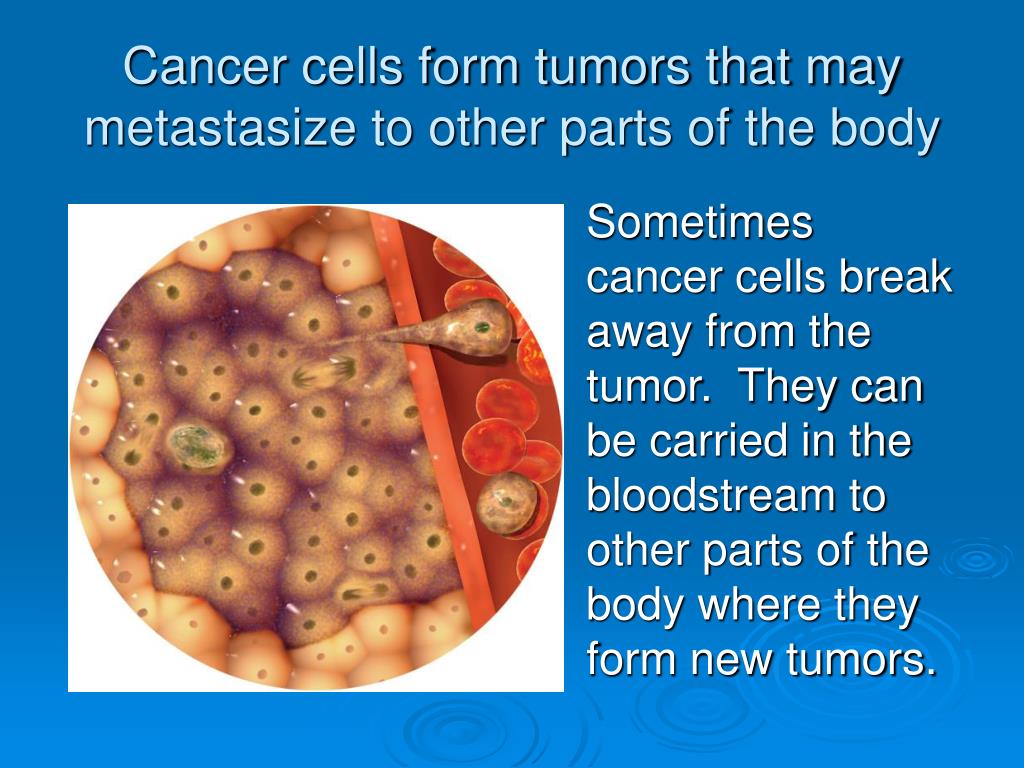 Cancer cells form tumors that may metastasize to other parts of the body

Sometimes cancer cells break away from the tumor.  They can be carried in the bloodstream to other parts of the body where they form new tumors.